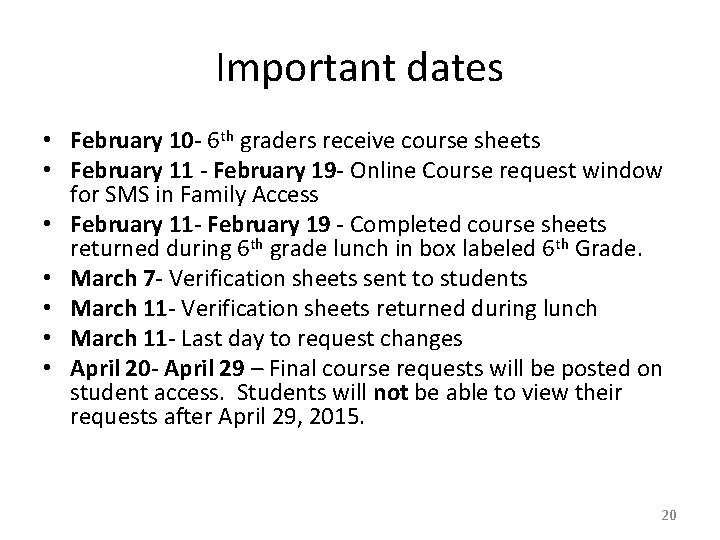 Important dates

• February 10- 6th graders receive course sheets
• February 11 - February 19- Online Course request window for SMS in Family Access
• February 11- February 19 - Completed course sheets returned during 6th grade lunch in box labeled 6th Grade.
• March 7- Verification sheets sent to students
• March 11- Verification sheets returned during lunch
• March 11- Last day to request changes
• April 20- April 29 – Final course requests will be posted on student access. Students will not be able to view their requests after April 29, 2015.

20